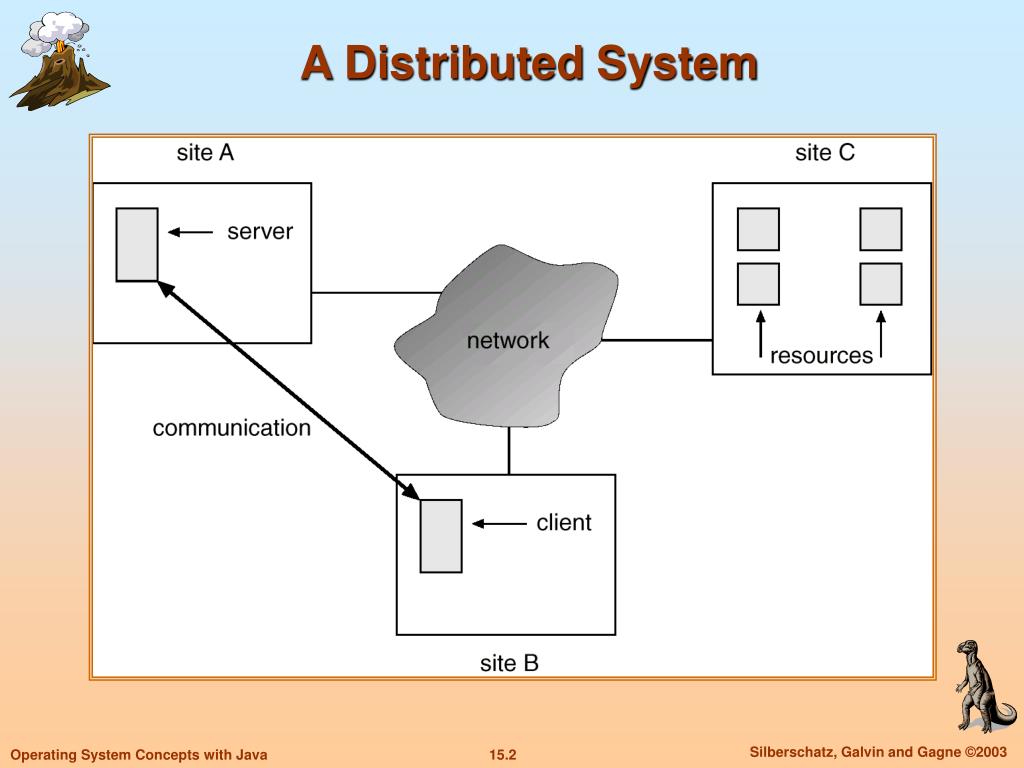 A Distributed System

site A

site C

server

network

resources

communication

client

site B

Operating System Concepts with Java

15.2

Silberschatz, Galvin and Gagne ©2003